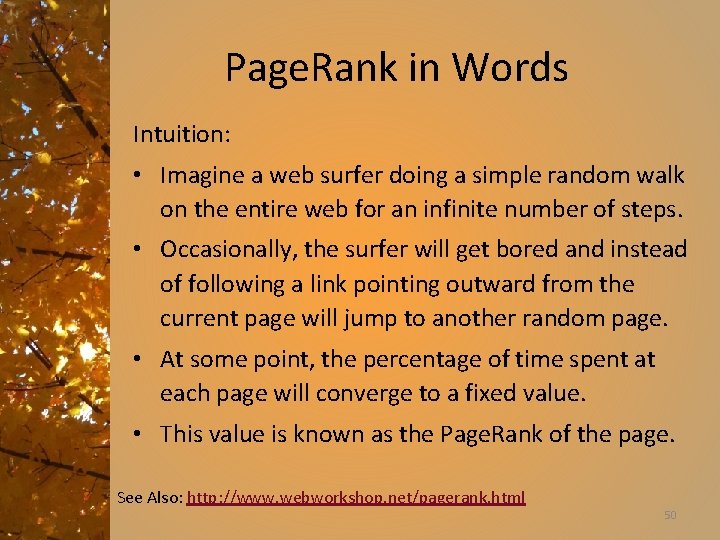 PageRank in Words

Intuition:

• Imagine a web surfer doing a simple random walk on the entire web for an infinite number of steps.

• Occasionally, the surfer will get bored and instead of following a link pointing outward from the current page will jump to another random page.

• At some point, the percentage of time spent at each page will converge to a fixed value.

• This value is known as the PageRank of the page.

See Also: http://www.webworkshop.net/pagerank.html

50